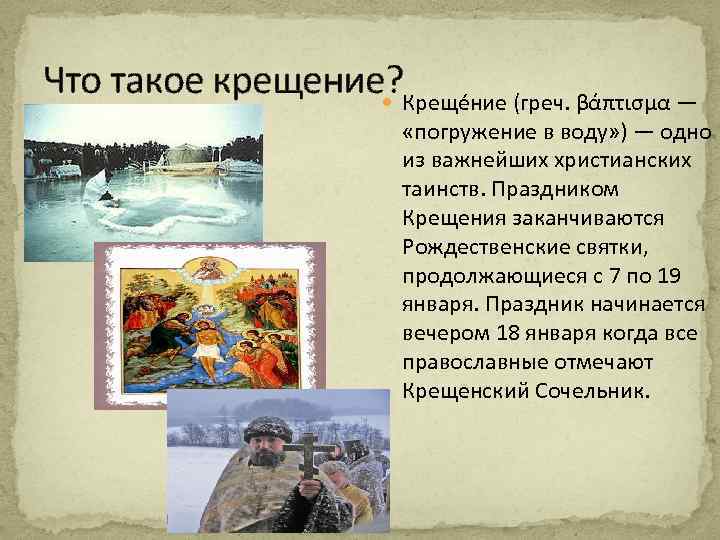 Что такое крещение?

Креще́ние (греч. βάπτισμα — «погружение в воду») — одно из важнейших христианских таинств. Праздником Крещения заканчиваются Рождественские святки, продолжающиеся с 7 по 19 января. Праздник начинается вечером 18 января когда все православные отмечают Крещенский Сочельник.